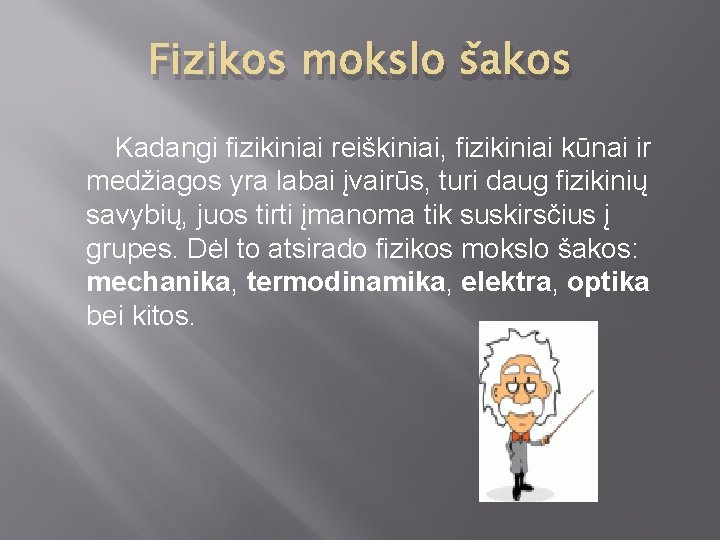 Fizikos mokslo šakos

Kadangi fizikiniai reiškiniai, fizikiniai kūnai ir medžiagos yra labai įvairūs, turi daug fizikinių savybių, juos tirti įmanoma tik suskirsčius į grupes. Dėl to atsirado fizikos mokslo šakos: mechanika, termodinamika, elektra, optika bei kitos.